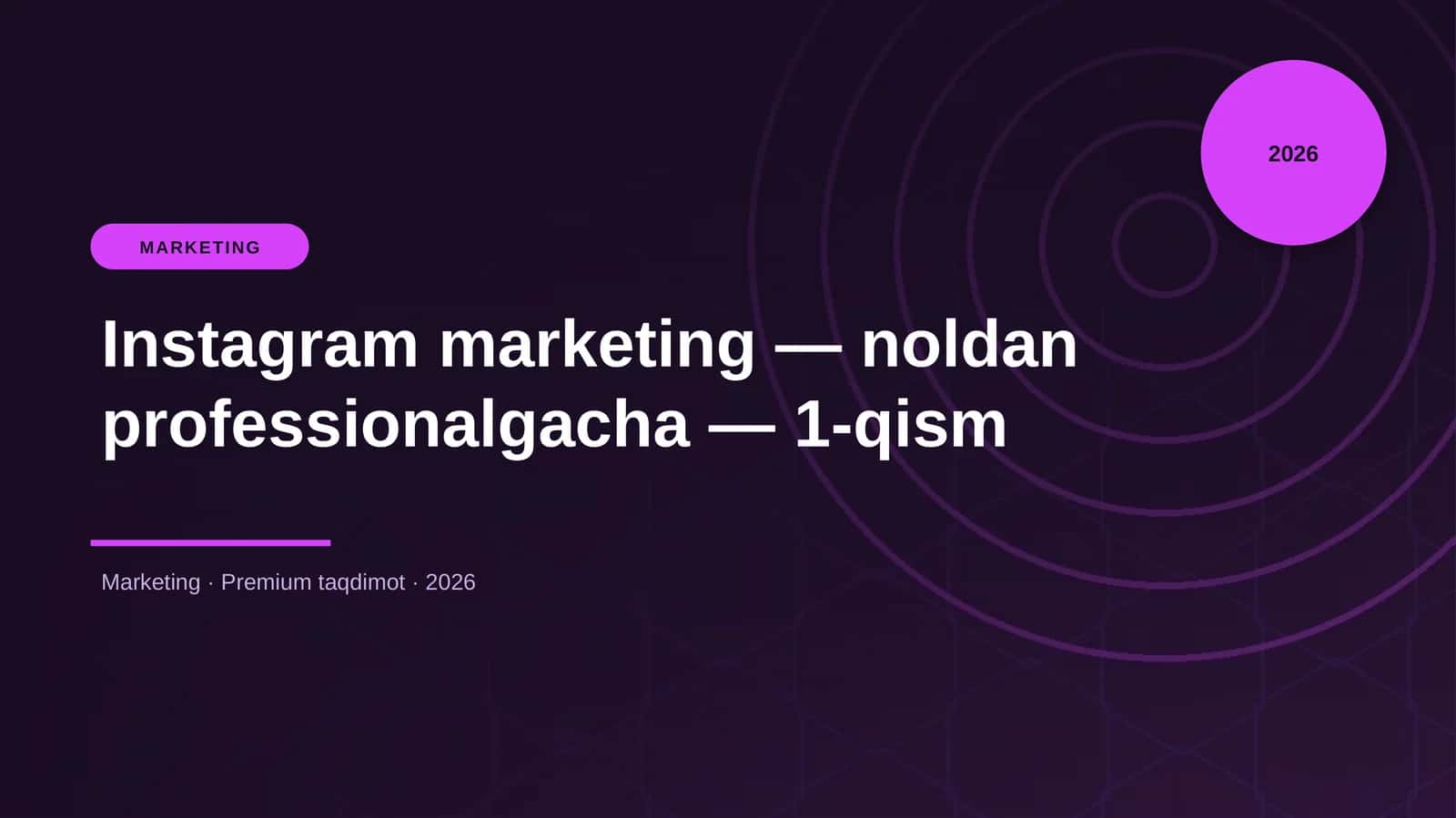 2026

MARKETING

Instagram marketing — noldan professionalgacha — 1-qism

Marketing · Premium taqdimot · 2026